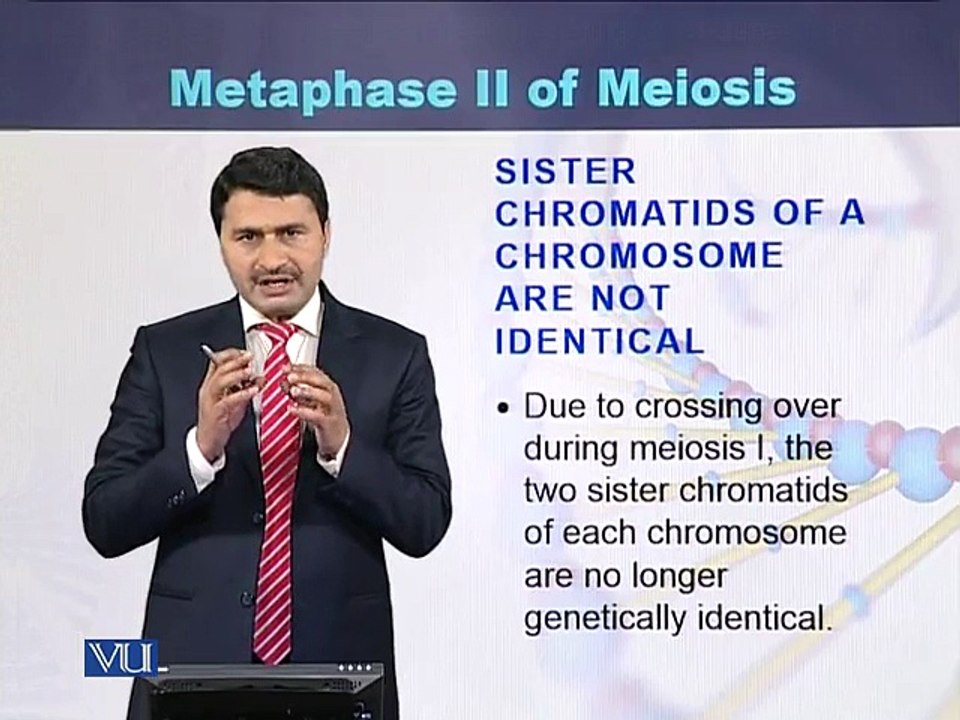 Metaphase II of Meiosis

SISTER CHROMATIDS OF A CHROMOSOME ARE NOT IDENTICAL

• Due to crossing over during meiosis I, the two sister chromatids of each chromosome are no longer genetically identical.

VU